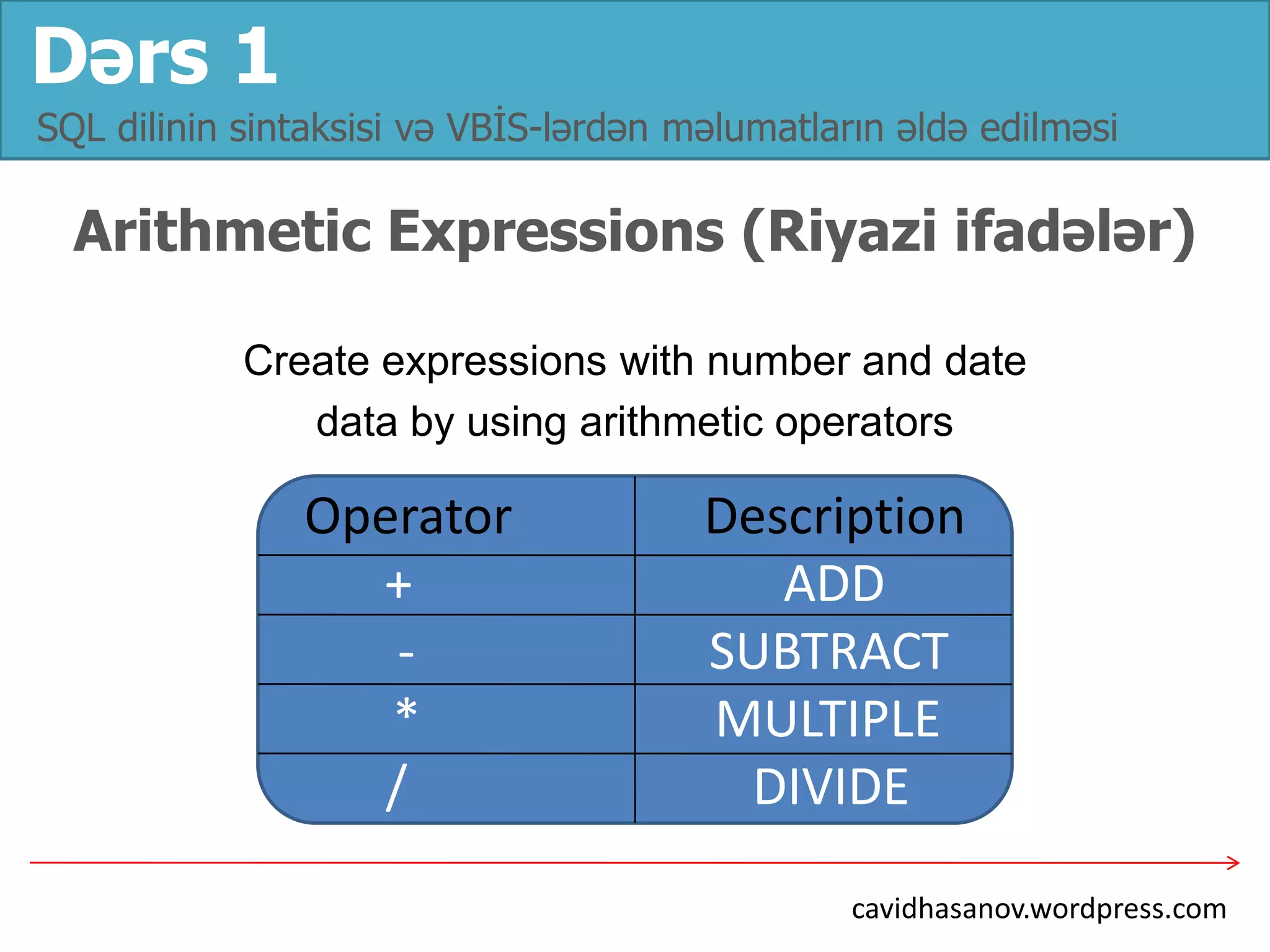 Dərs 1

SQL dilinin sintaksisi və VBİS-lərdən məlumatların əldə edilməsi

Arithmetic Expressions (Riyazi ifadələr)

Create expressions with number and date data by using arithmetic operators

| Operator | Description |
|---|---|
| + | ADD |
| - | SUBTRACT |
| * | MULTIPLE |
| / | DIVIDE |

cavidhasanov.wordpress.com